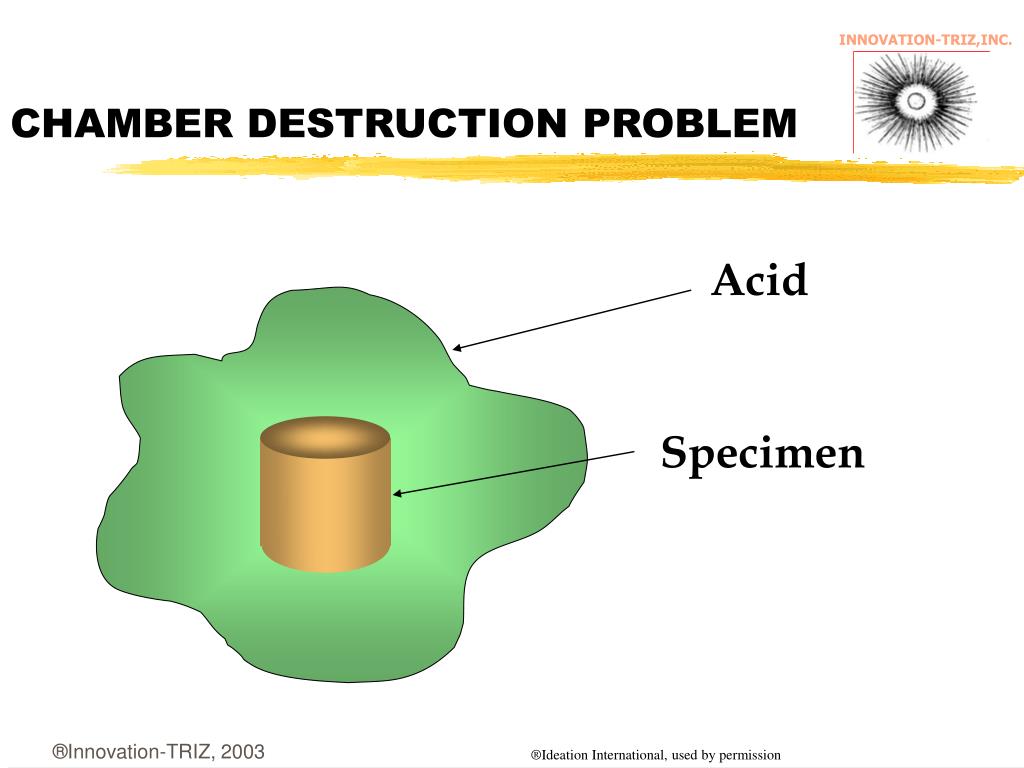 INNOVATION-TRIZ,INC.

CHAMBER DESTRUCTION PROBLEM

Acid

Specimen

®Innovation-TRIZ, 2003

®Ideation International, used by permission